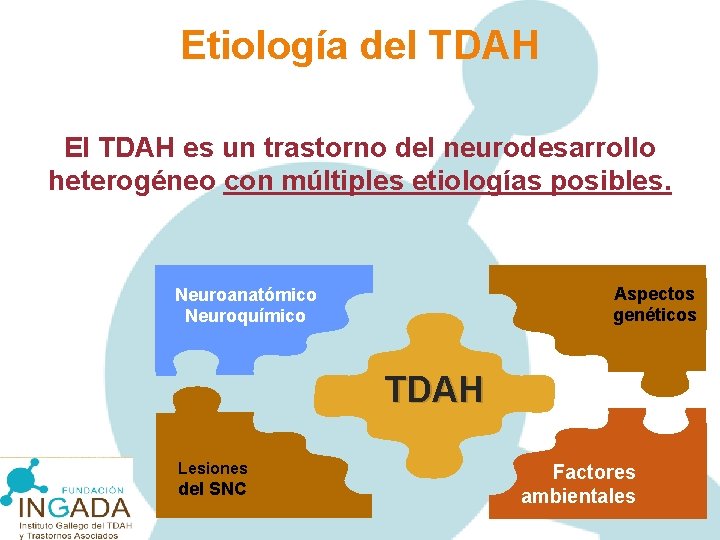 Etiología del TDAH

El TDAH es un trastorno del neurodesarrollo heterogéneo con múltiples etiologías posibles.

Neuroanatómico
Neuroquímico

Aspectos genéticos

TDAH

Lesiones del SNC

Factores ambientales

FUNDACIÓN
INGADA
Instituto Gallego del TDAH y Trastornos Asociados